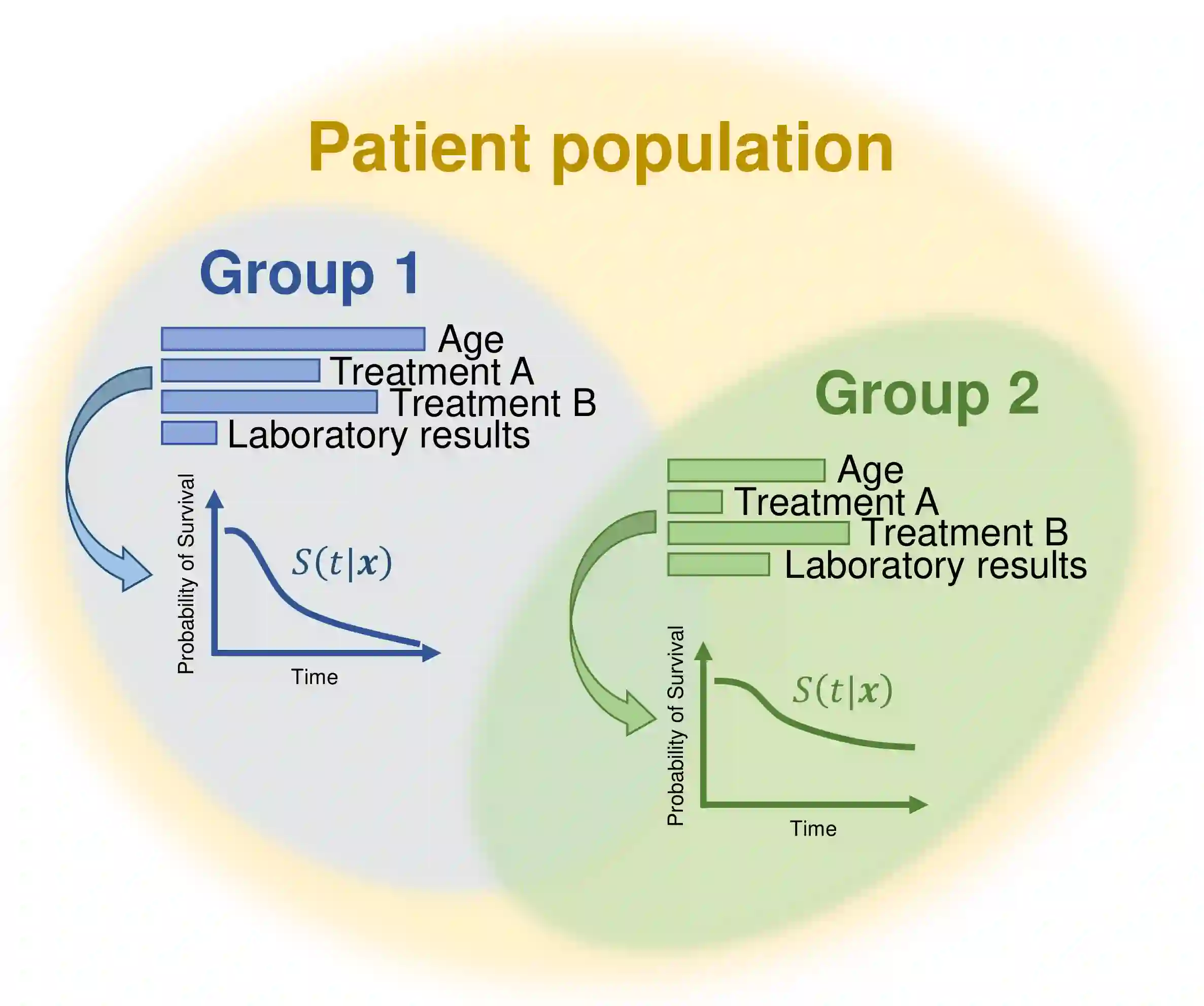 Patient population

Group 1

Age
Treatment A
Treatment B
Laboratory results

Probability of Survival
$S(t|\boldsymbol{x})$
Time

Group 2

Age
Treatment A
Treatment B
Laboratory results

Probability of Survival
$S(t|\boldsymbol{x})$
Time